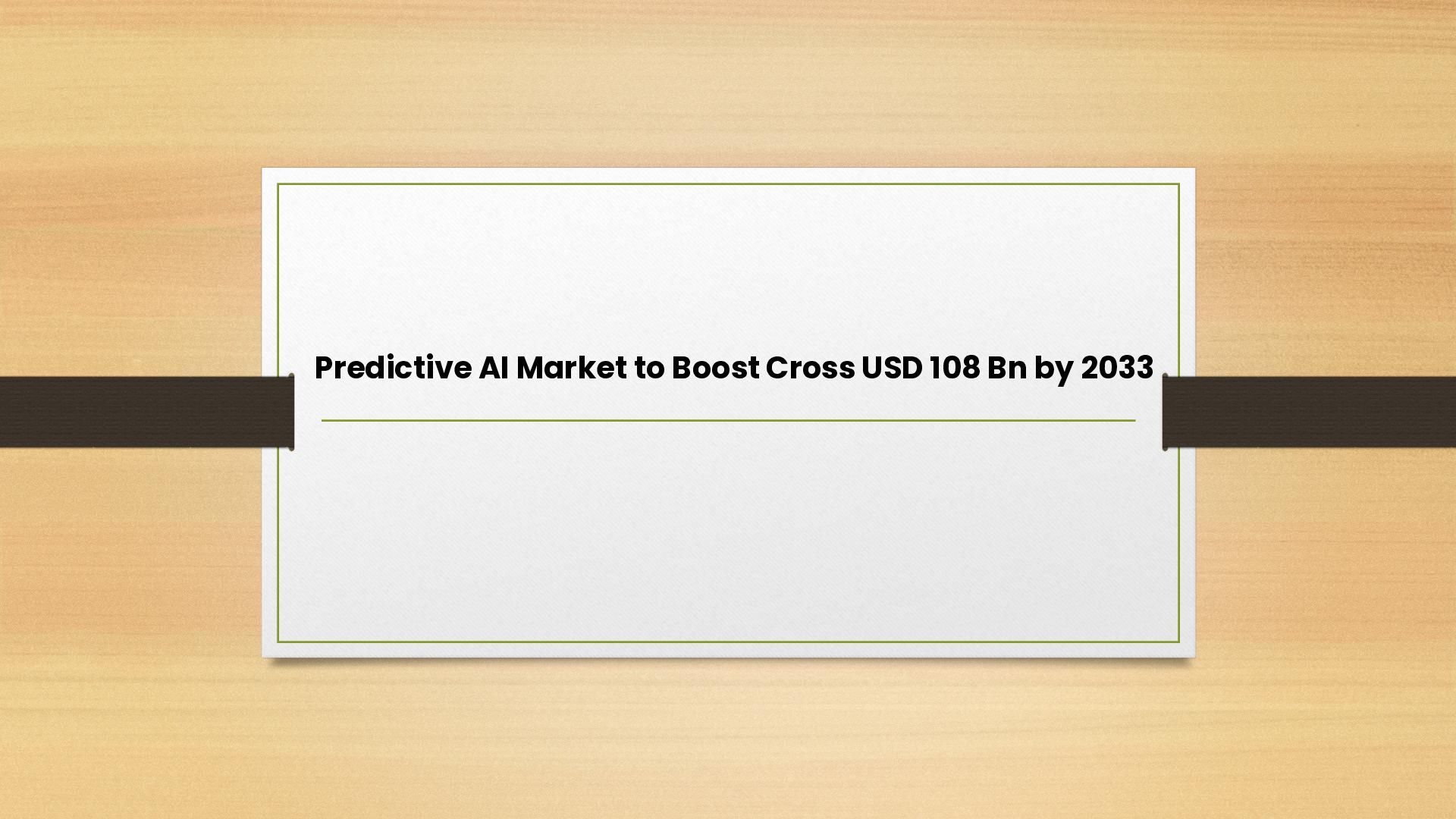 Predictive AI Market to Boost Cross USD 108 Bn by 2033